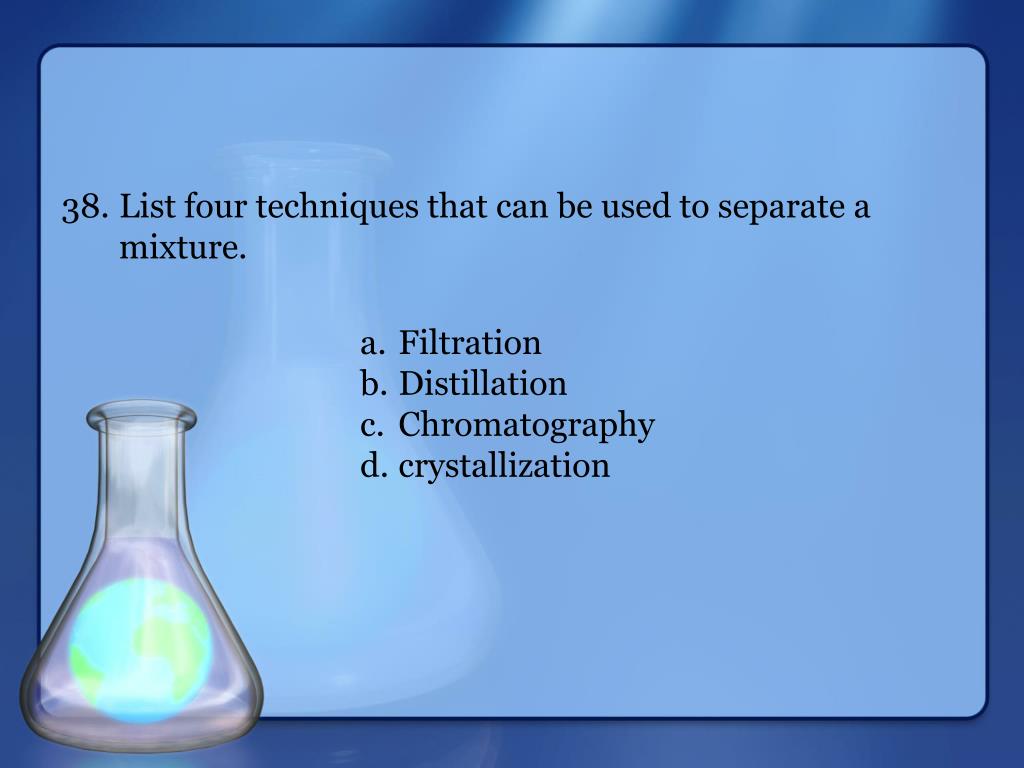 38. List four techniques that can be used to separate a mixture.

a. Filtration
b. Distillation
c. Chromatography
d. crystallization